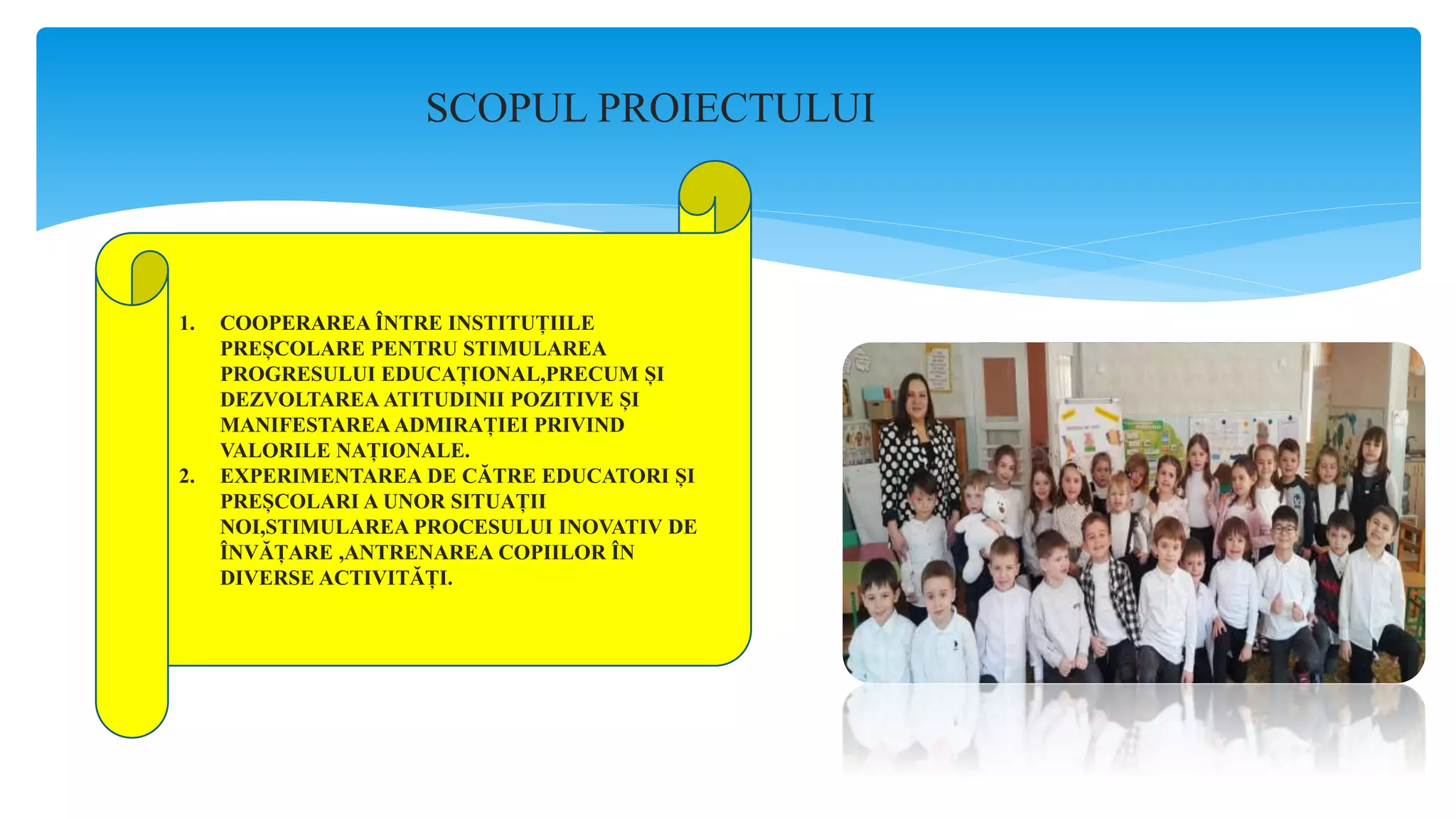 SCOPUL PROIECTULUI

1. COOPERAREA ÎNTRE INSTITUȚIILE PREȘCOLARE PENTRU STIMULAREA PROGRESULUI EDUCAȚIONAL,PRECUM ȘI DEZVOLTAREA ATITUDINII POZITIVE ȘI MANIFESTAREA ADMIRAȚIEI PRIVIND VALORILE NAȚIONALE.
2. EXPERIMENTAREA DE CĂTRE EDUCATORI ȘI PREȘCOLARI A UNOR SITUAȚII NOI,STIMULAREA PROCESULUI INOVATIV DE ÎNVĂȚARE ,ANTRENAREA COPIILOR ÎN DIVERSE ACTIVITĂȚI.